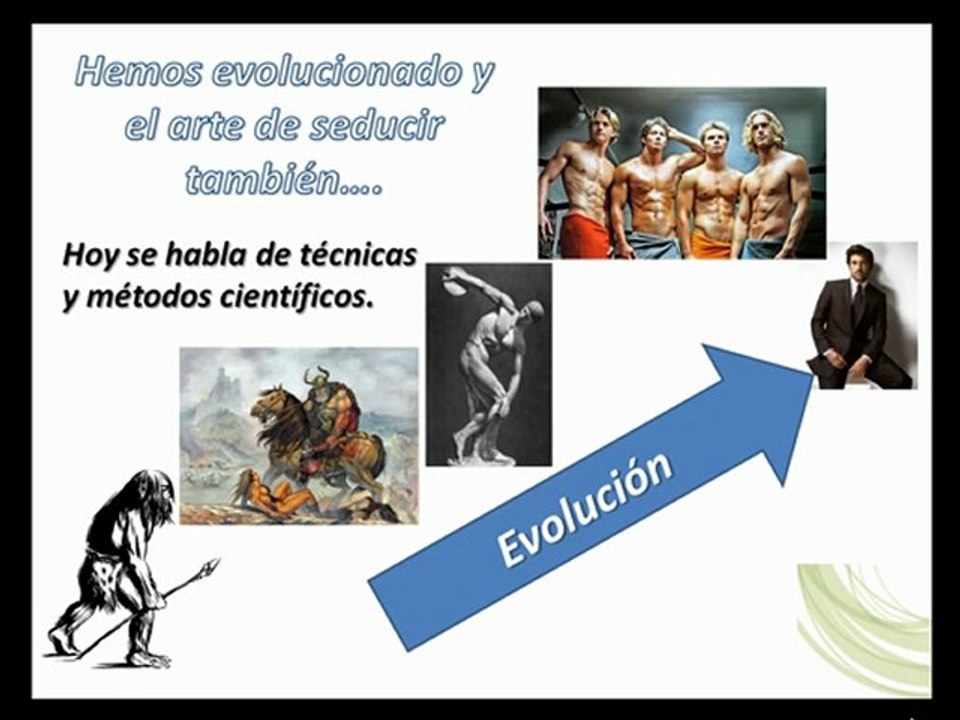 Hemos evolucionado y el arte de seducir también....

Hoy se habla de técnicas y métodos científicos.

Evolución